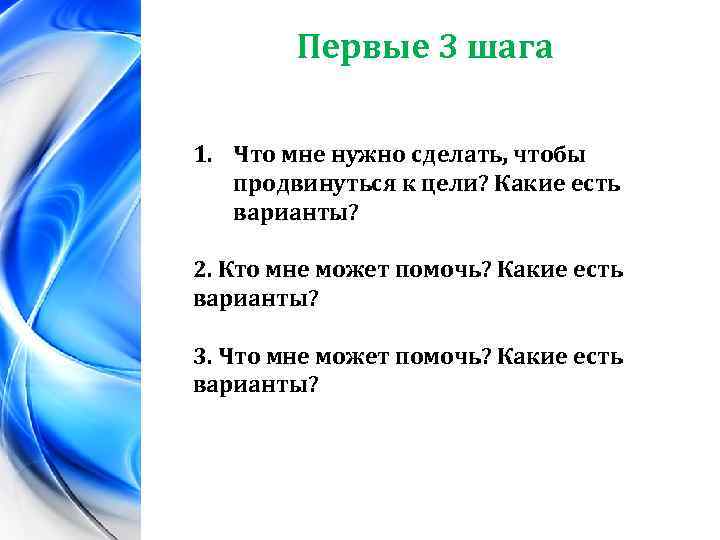 Первые 3 шага

1. Что мне нужно сделать, чтобы продвинуться к цели? Какие есть варианты?

2. Кто мне может помочь? Какие есть варианты?

3. Что мне может помочь? Какие есть варианты?